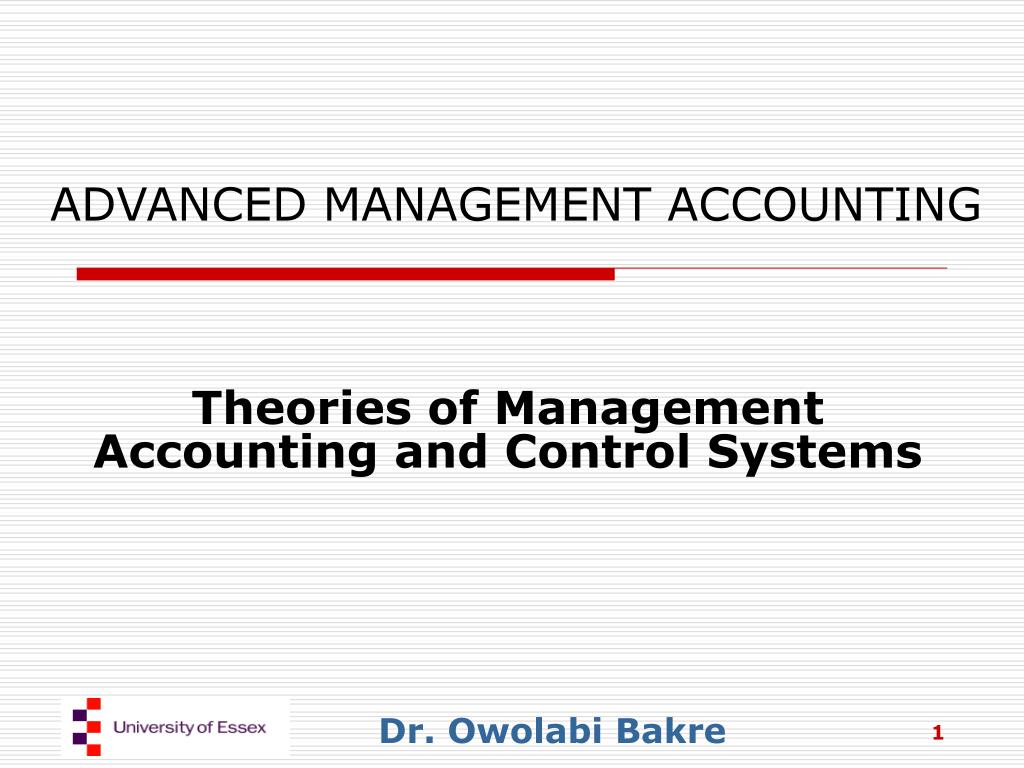 ADVANCED MANAGEMENT ACCOUNTING

Theories of Management Accounting and Control Systems

University of Essex

Dr. Owolabi Bakre

1